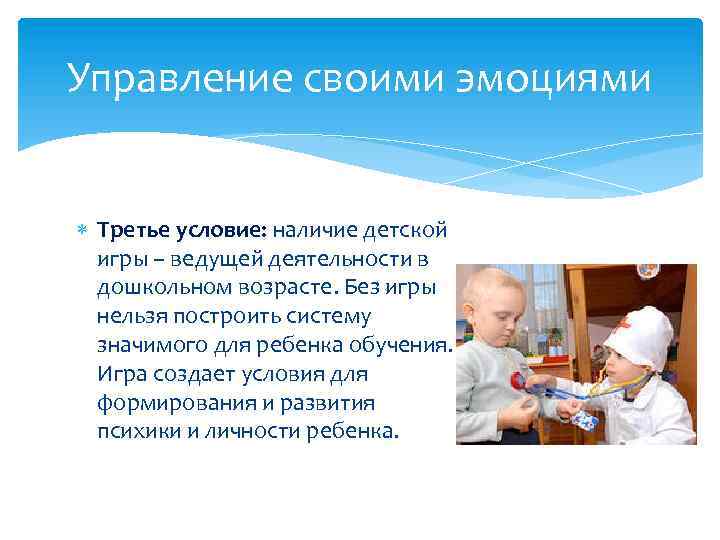 Управление своими эмоциями

Третье условие: наличие детской игры – ведущей деятельности в дошкольном возрасте. Без игры нельзя построить систему значимого для ребенка обучения. Игра создает условия для формирования и развития психики и личности ребенка.